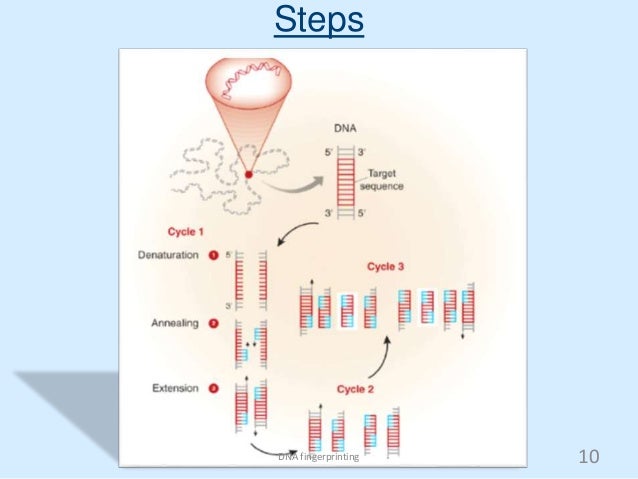 Steps

DNA

5' 3'

Target sequence

3' 5'

Cycle 1

Denaturation 1 5'

3'

Annealing 2

Extension 3

Cycle 2

Cycle 3

DNA fingerprinting

10